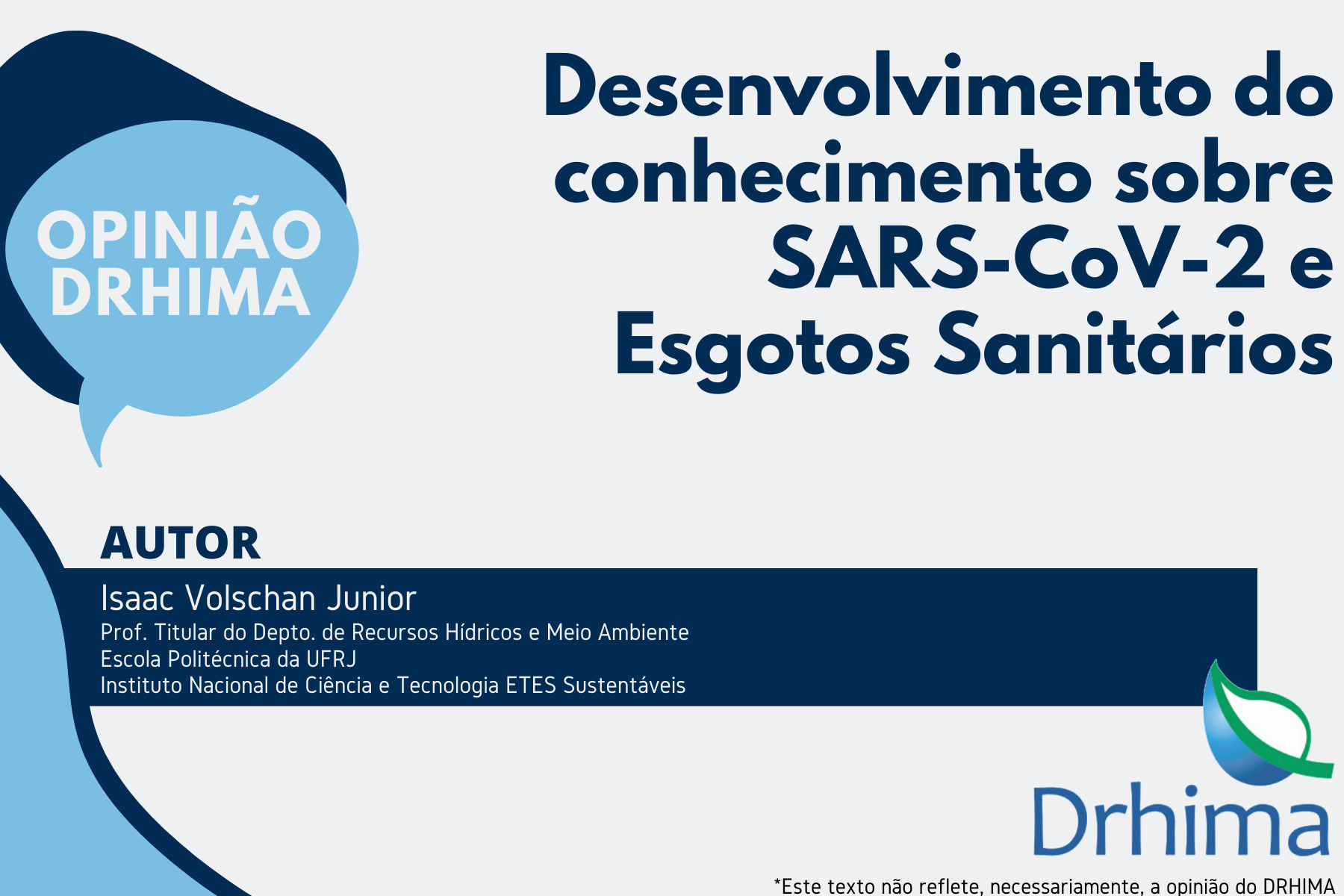 OPINIÃO DRHIMA

Desenvolvimento do conhecimento sobre SARS-CoV-2 e Esgotos Sanitários

AUTOR

Isaac Volschan Junior
Prof. Titular do Depto. de Recursos Hídricos e Meio Ambiente
Escola Politécnica da UFRJ
Instituto Nacional de Ciência e Tecnologia ETES Sustentáveis

Drhima

*Este texto não reflete, necessariamente, a opinião do DRHIMA